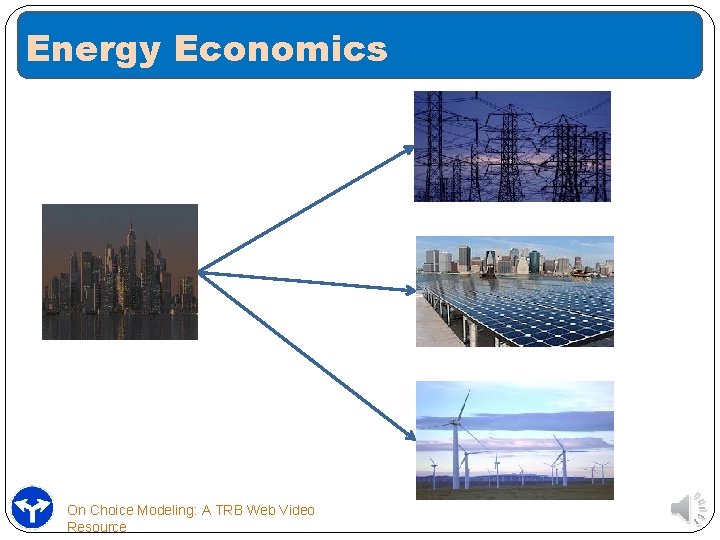 Energy Economics

On Choice Modeling: A TRB Web Video Resource